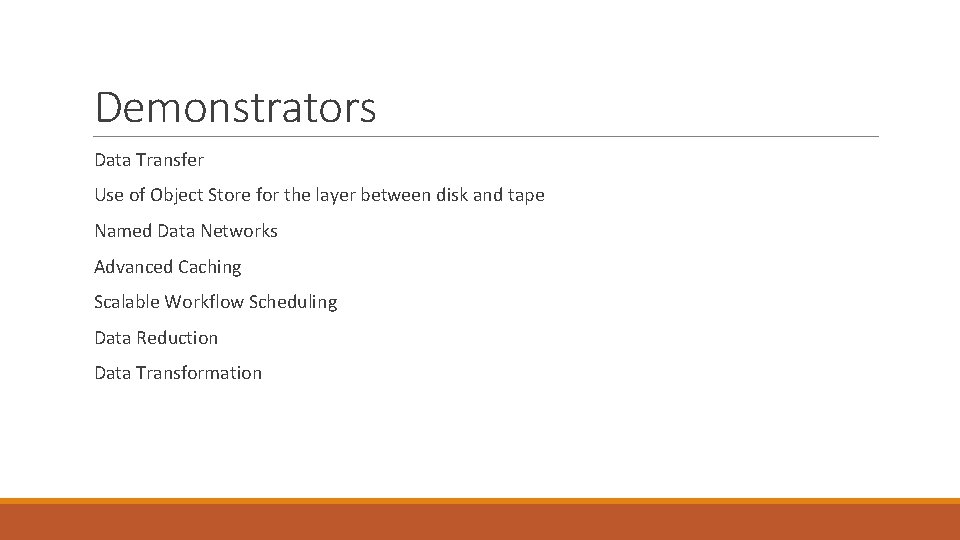 Demonstrators

Data Transfer

Use of Object Store for the layer between disk and tape

Named Data Networks

Advanced Caching

Scalable Workflow Scheduling

Data Reduction

Data Transformation